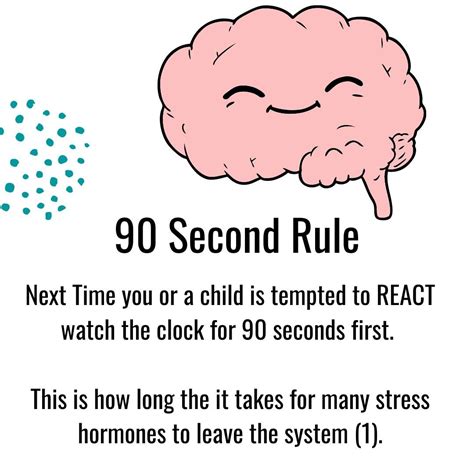 90 Second Rule

Next Time you or a child is tempted to REACT watch the clock for 90 seconds first.

This is how long the it takes for many stress hormones to leave the system (1).